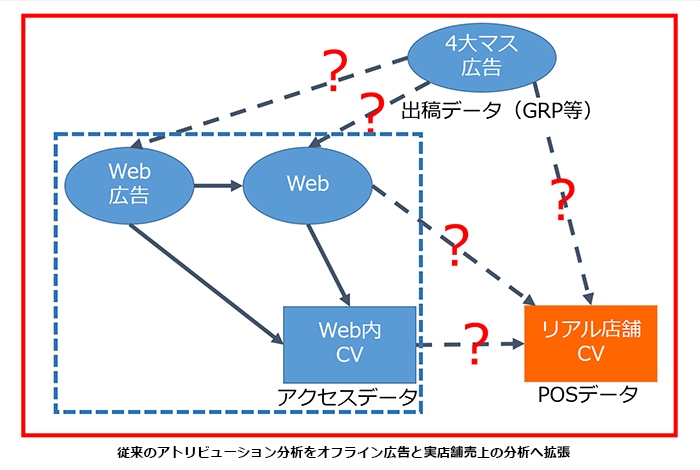 4大マス広告

?

?

出稿データ（GRP等）

Web広告

Web

?

?

Web内CV

?

リアル店舗CV

アクセスデータ

POSデータ

従来のアトリビューション分析をオフライン広告と実店舗売上の分析へ拡張